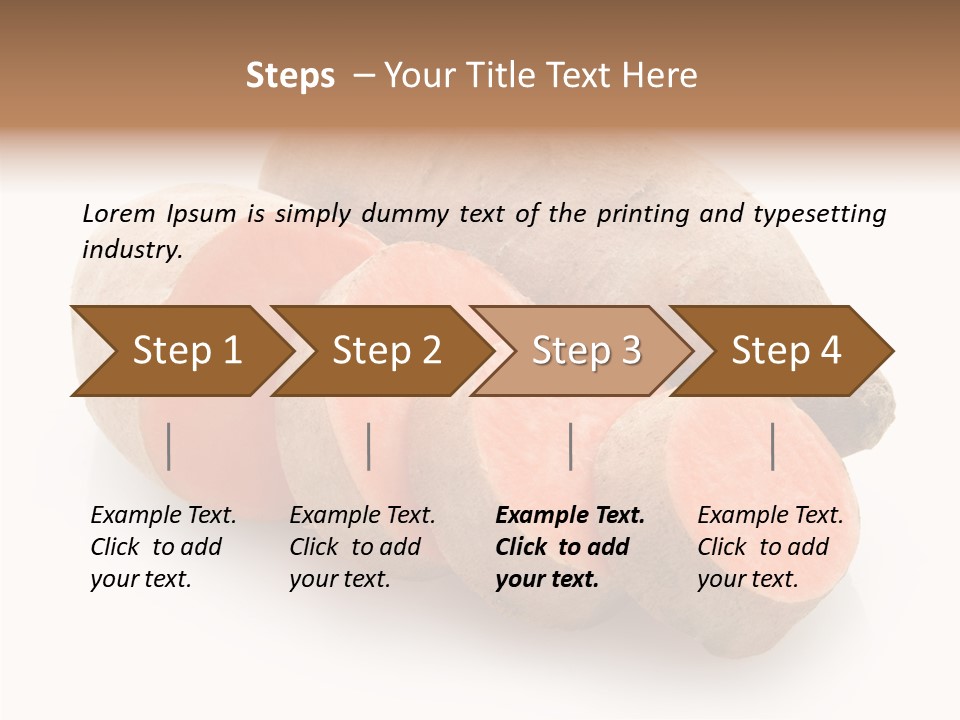 Steps – Your Title Text Here

Lorem Ipsum is simply dummy text of the printing and typesetting industry.

Step 1

Step 2

Step 3

Step 4

Example Text. Click to add your text.

Example Text. Click to add your text.

Example Text. Click to add your text.

Example Text. Click to add your text.